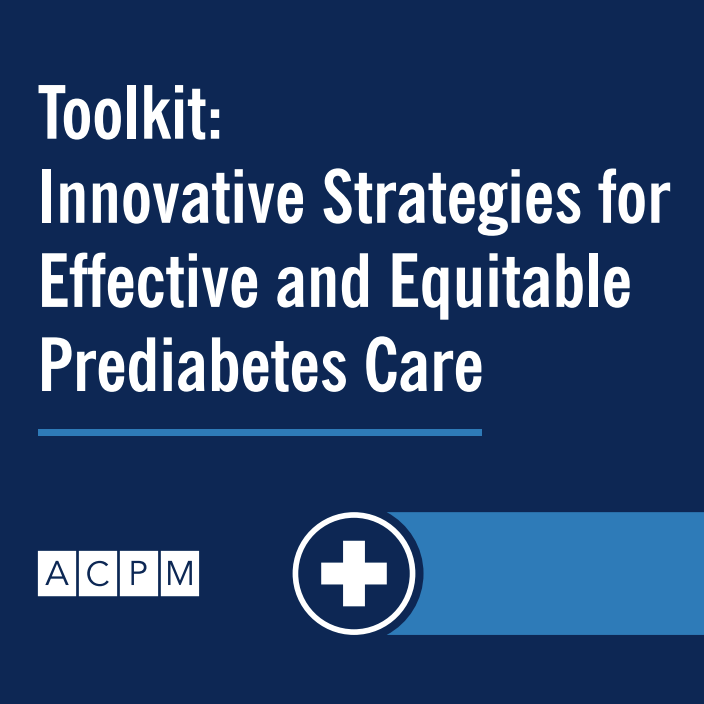 Toolkit:
Innovative Strategies for Effective and Equitable Prediabetes Care

ACPM